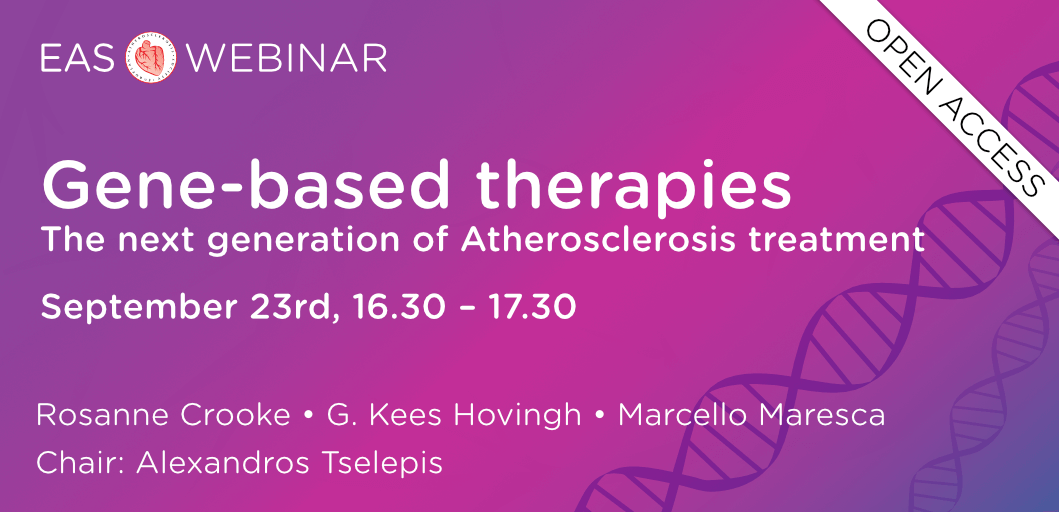 EAS WEBINAR

OPEN ACCESS

Gene-based therapies
The next generation of Atherosclerosis treatment

September 23rd, 16.30 – 17.30

Rosanne Crooke • G. Kees Hovingh • Marcello Maresca
Chair: Alexandros Tselepis